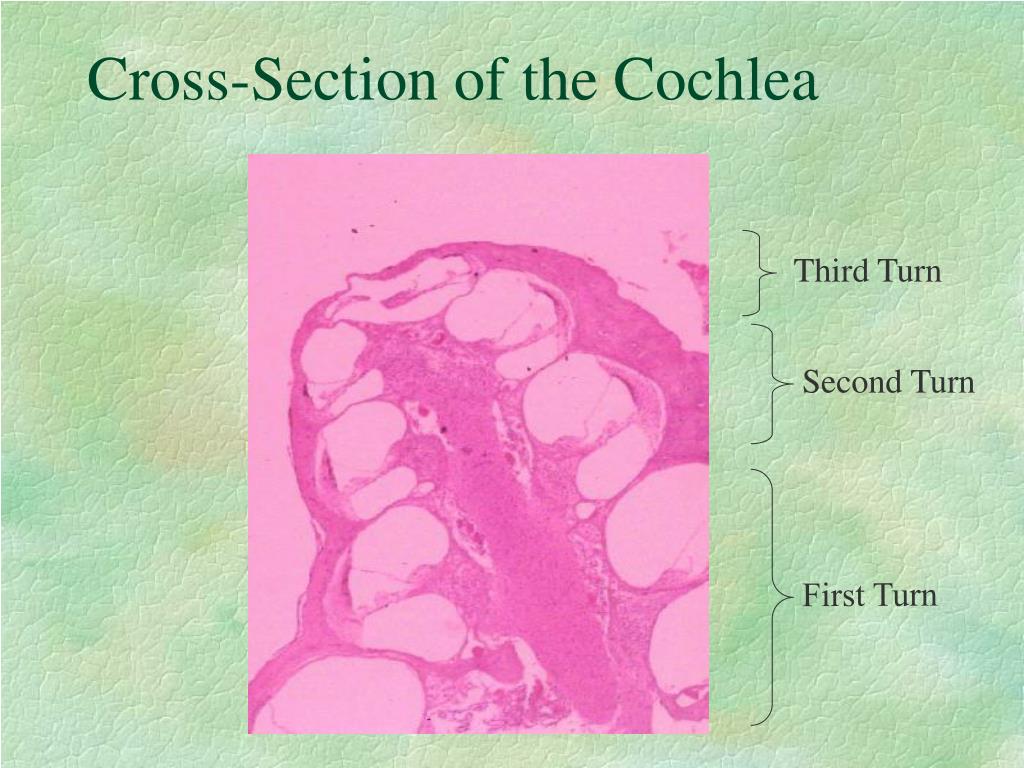 Cross-Section of the Cochlea

Third Turn

Second Turn

First Turn